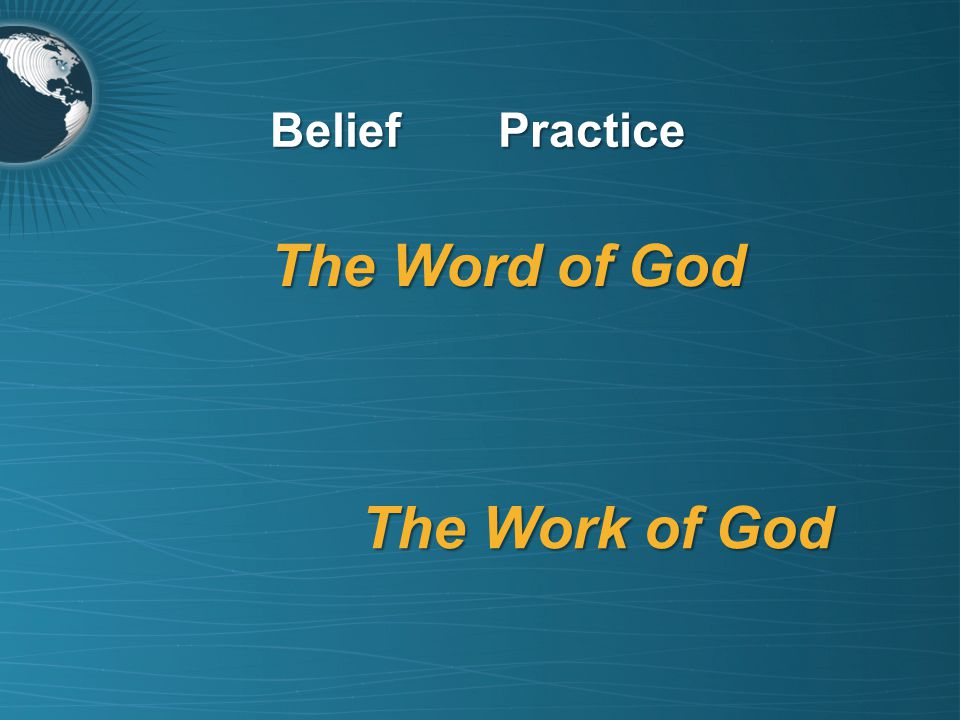 Belief Practice

The Word of God

The Work of God